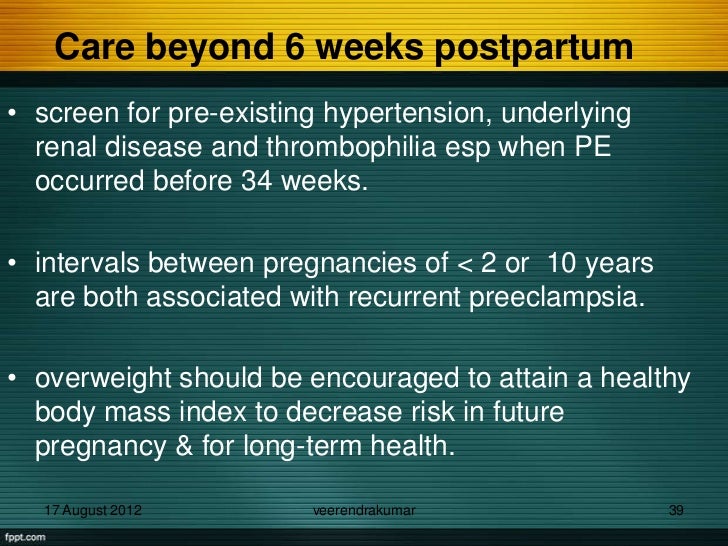 Care beyond 6 weeks postpartum

• screen for pre-existing hypertension, underlying renal disease and thrombophilia esp when PE occurred before 34 weeks.

• intervals between pregnancies of < 2 or 10 years are both associated with recurrent preeclampsia.

• overweight should be encouraged to attain a healthy body mass index to decrease risk in future pregnancy & for long-term health.

17 August 2012 veerendrakumar 39

fppt.com